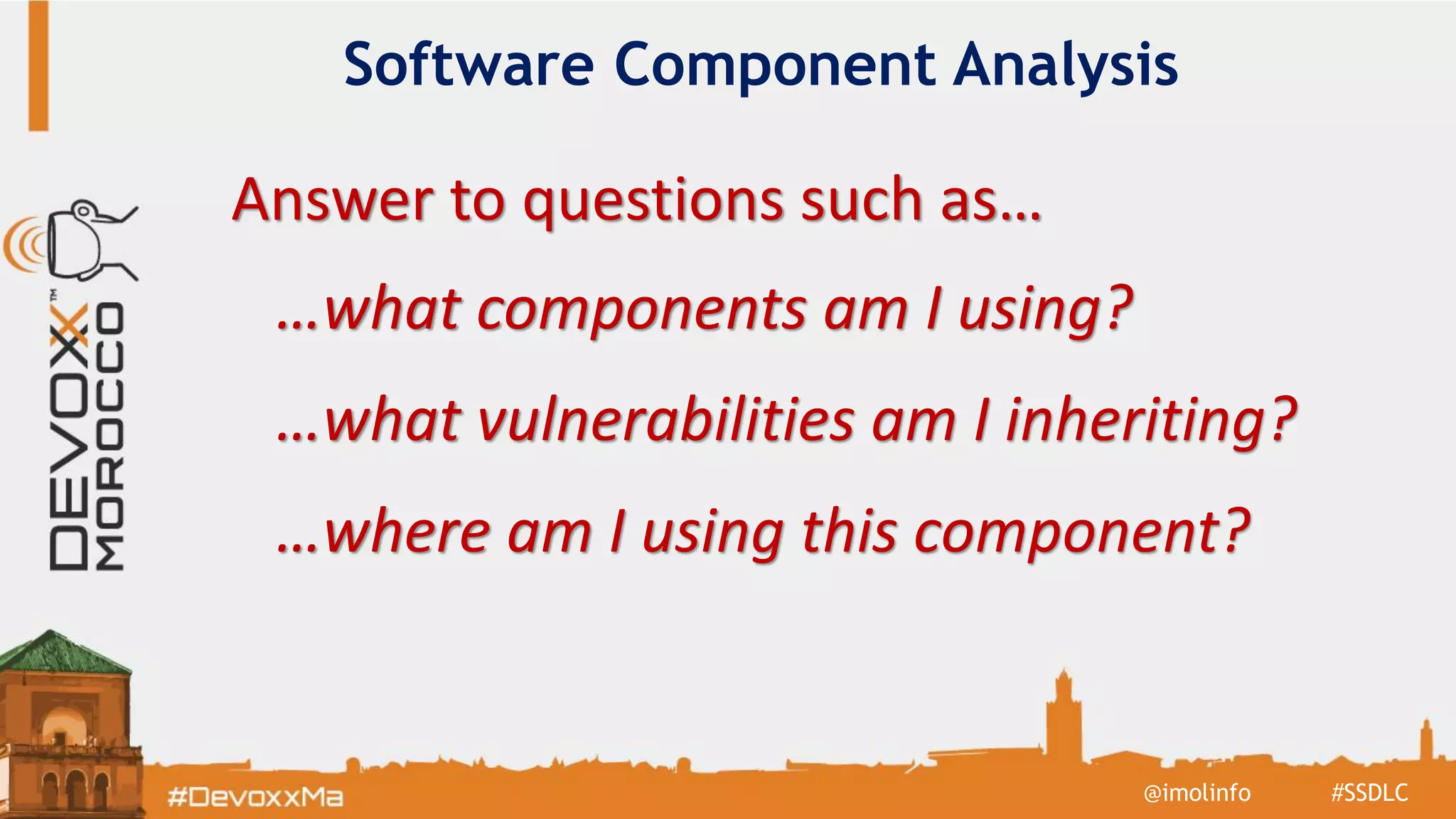 Software Component Analysis

DEVOXX™ MOROCCO

Answer to questions such as…

…what components am I using?

…what vulnerabilities am I inheriting?

…where am I using this component?

#DevoxxMa

@imolinfo

#SSDLC